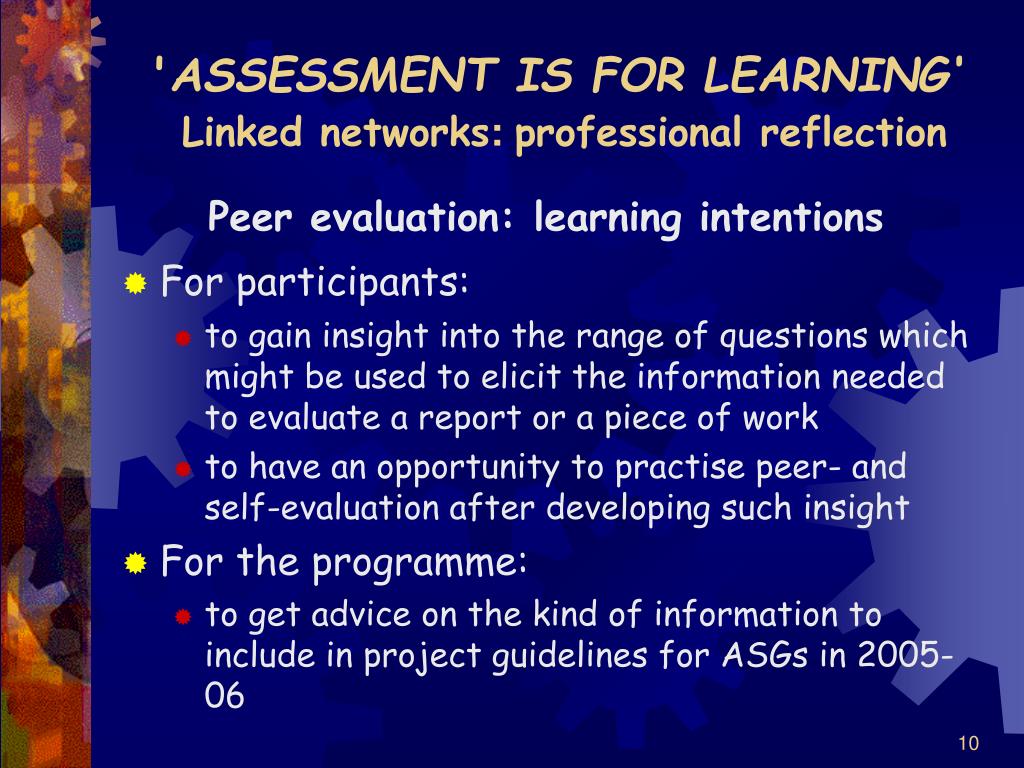 'ASSESSMENT IS FOR LEARNING'
Linked networks: professional reflection

Peer evaluation: learning intentions

For participants:

to gain insight into the range of questions which might be used to elicit the information needed to evaluate a report or a piece of work

to have an opportunity to practise peer- and self-evaluation after developing such insight

For the programme:

to get advice on the kind of information to include in project guidelines for ASGs in 2005-06

10